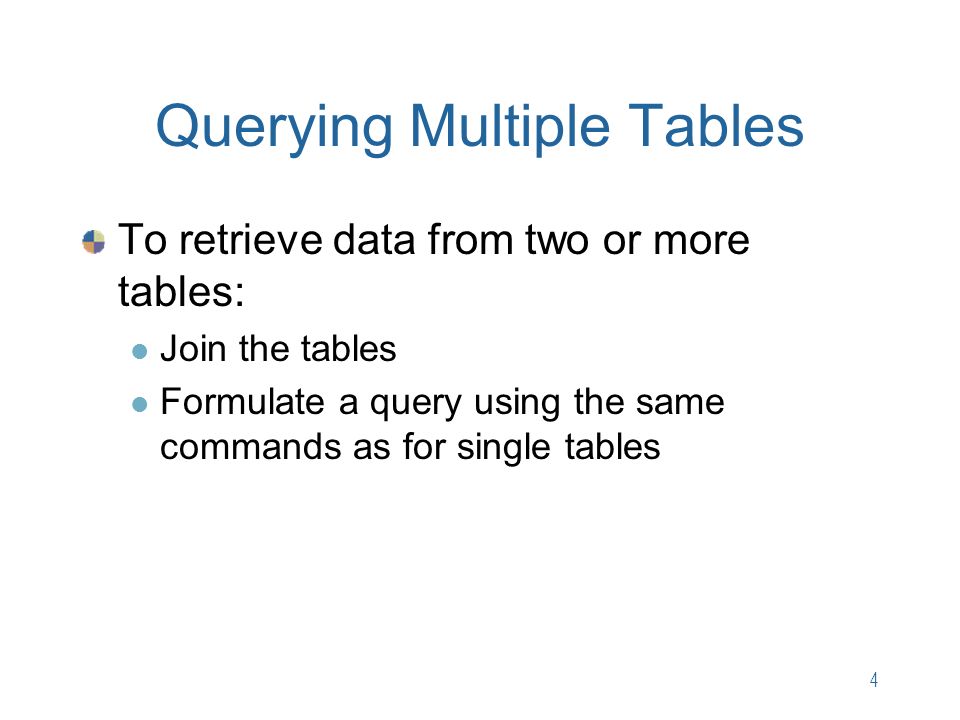 Querying Multiple Tables

To retrieve data from two or more tables:

Join the tables

Formulate a query using the same commands as for single tables

4